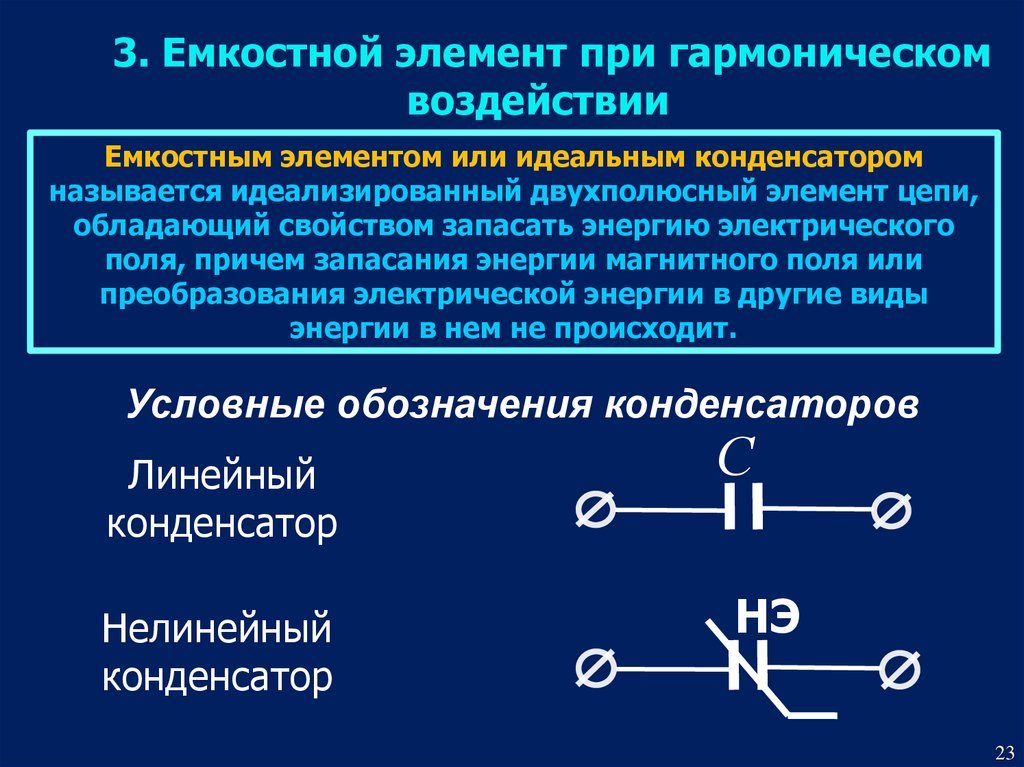 3. Емкостной элемент при гармоническом воздействии

Емкостным элементом или идеальным конденсатором называется идеализированный двухполюсный элемент цепи, обладающий свойством запасать энергию электрического поля, причем запасания энергии магнитного поля или преобразования электрической энергии в другие виды энергии в нем не происходит.

Условные обозначения конденсаторов

Линейный конденсатор

$C$

Нелинейный конденсатор

НЭ

23